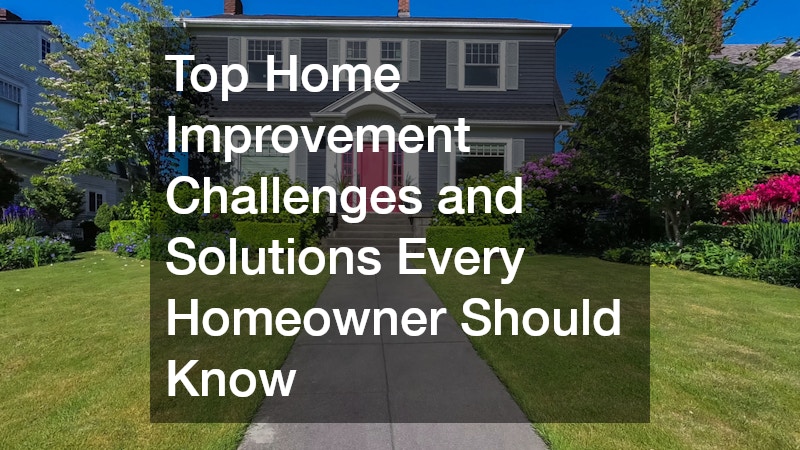 Top Home Improvement Challenges and Solutions Every Homeowner Should Know